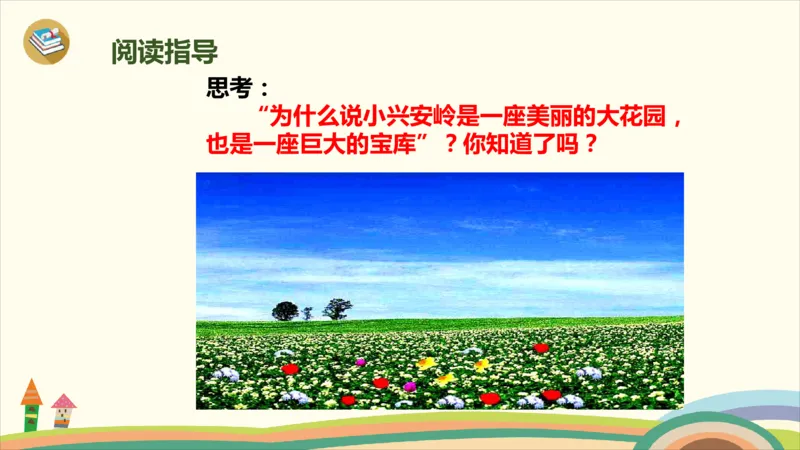 阅读指导

思考：

“为什么说小兴安岭是一座美丽的大花园，也是一座巨大的宝库”？你知道了吗？